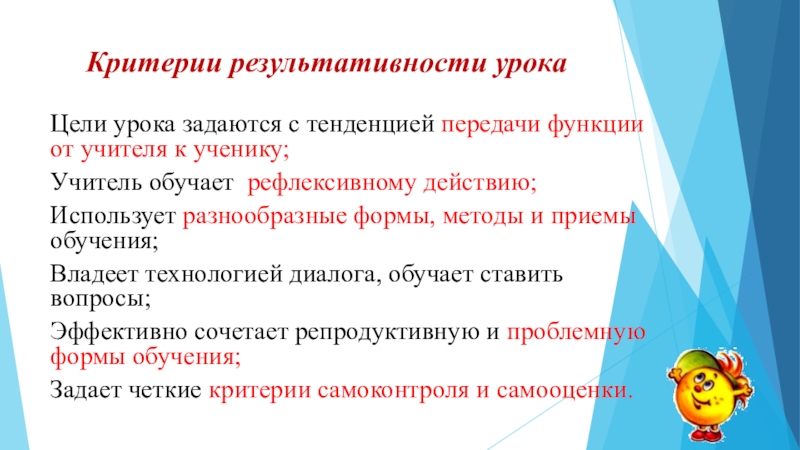 Критерии результативности урока

Цели урока задаются с тенденцией передачи функции от учителя к ученику;

Учитель обучает рефлексивному действию;

Использует разнообразные формы, методы и приемы обучения;

Владеет технологией диалога, обучает ставить вопросы;

Эффективно сочетает репродуктивную и проблемную формы обучения;

Задает четкие критерии самоконтроля и самооценки.